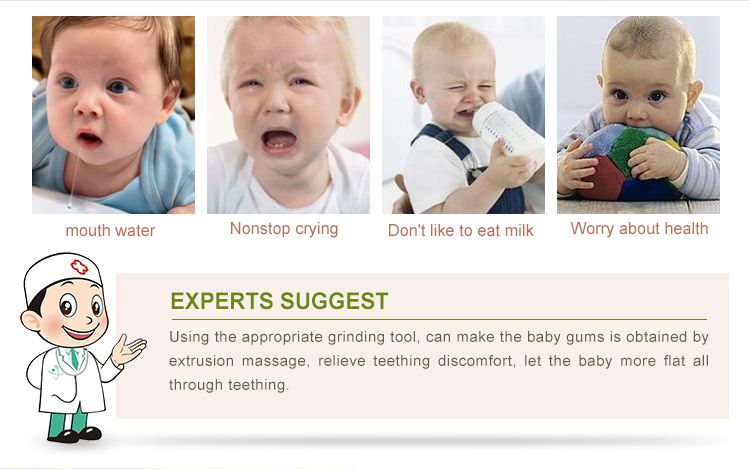 mouth water

Nonstop crying

Don't like to eat milk

Worry about health

EXPERTS SUGGEST

Using the appropriate grinding tool, can make the baby gums is obtained by extrusion massage, relieve teething discomfort, let the baby more flat all through teething.